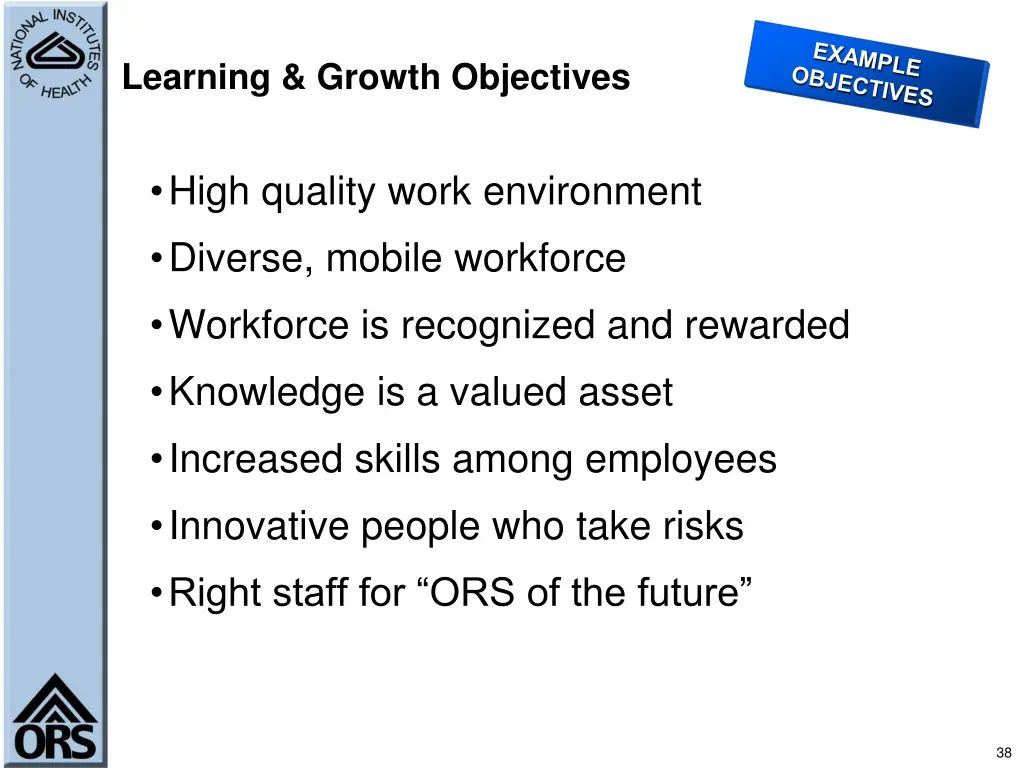 NATIONAL INSTITUTES OF HEALTH

Learning & Growth Objectives

EXAMPLE OBJECTIVES

• High quality work environment
• Diverse, mobile workforce
• Workforce is recognized and rewarded
• Knowledge is a valued asset
• Increased skills among employees
• Innovative people who take risks
• Right staff for “ORS of the future”

ORS

38